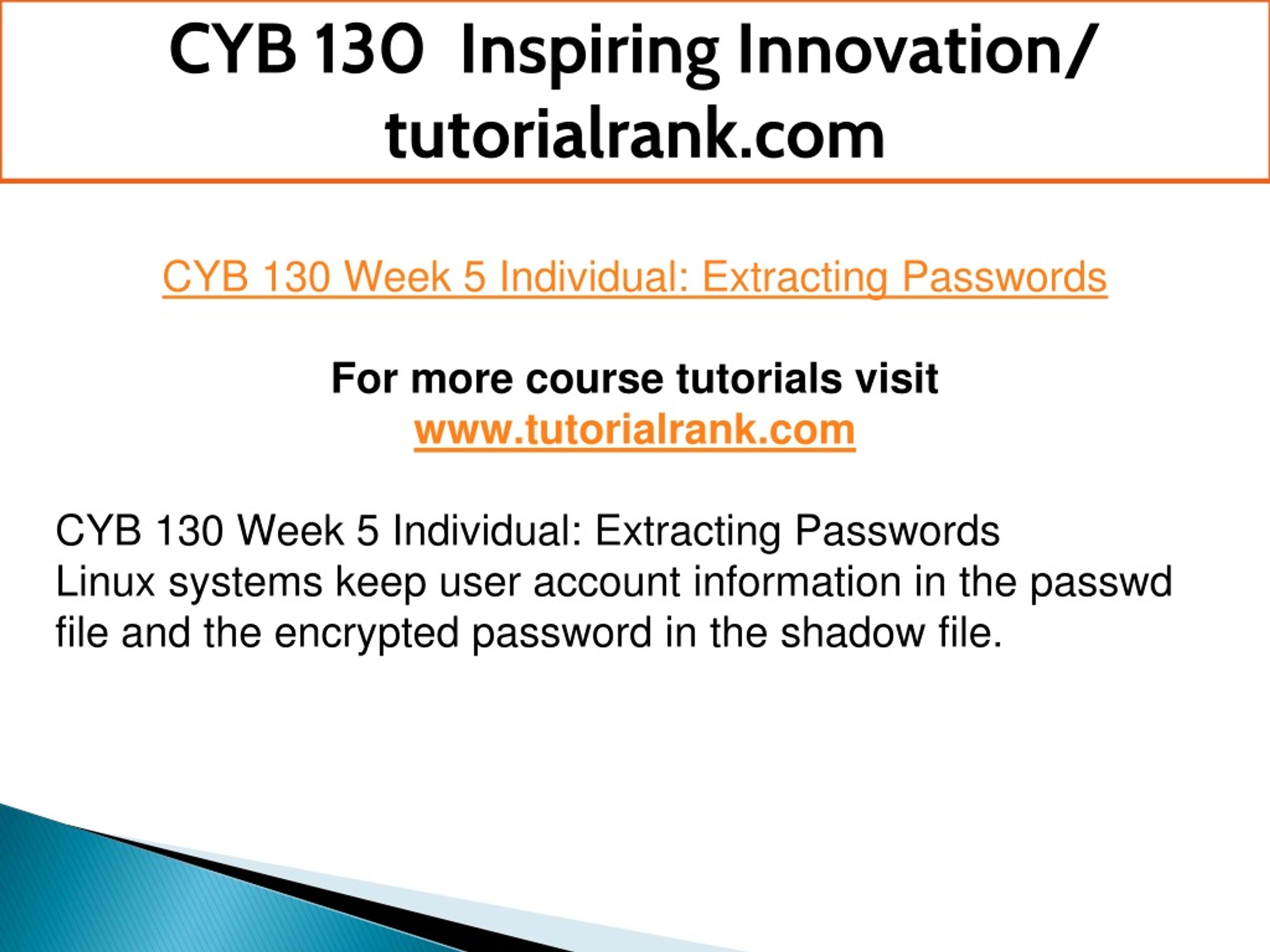 CYB 130 Inspiring Innovation/ tutorialrank.com

CYB 130 Week 5 Individual: Extracting Passwords

For more course tutorials visit
www.tutorialrank.com

CYB 130 Week 5 Individual: Extracting Passwords
Linux systems keep user account information in the passwd file and the encrypted password in the shadow file.